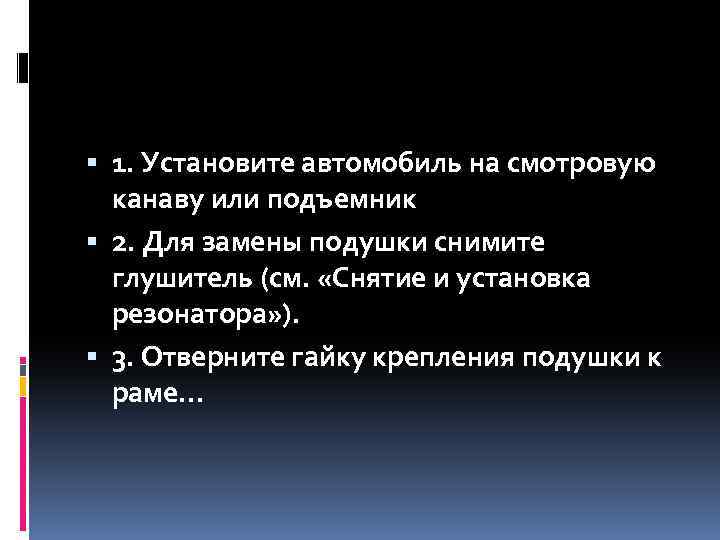 1. Установите автомобиль на смотровую канаву или подъемник

2. Для замены подушки снимите глушитель (см. «Снятие и установка резонатора»).

3. Отверните гайку крепления подушки к раме…